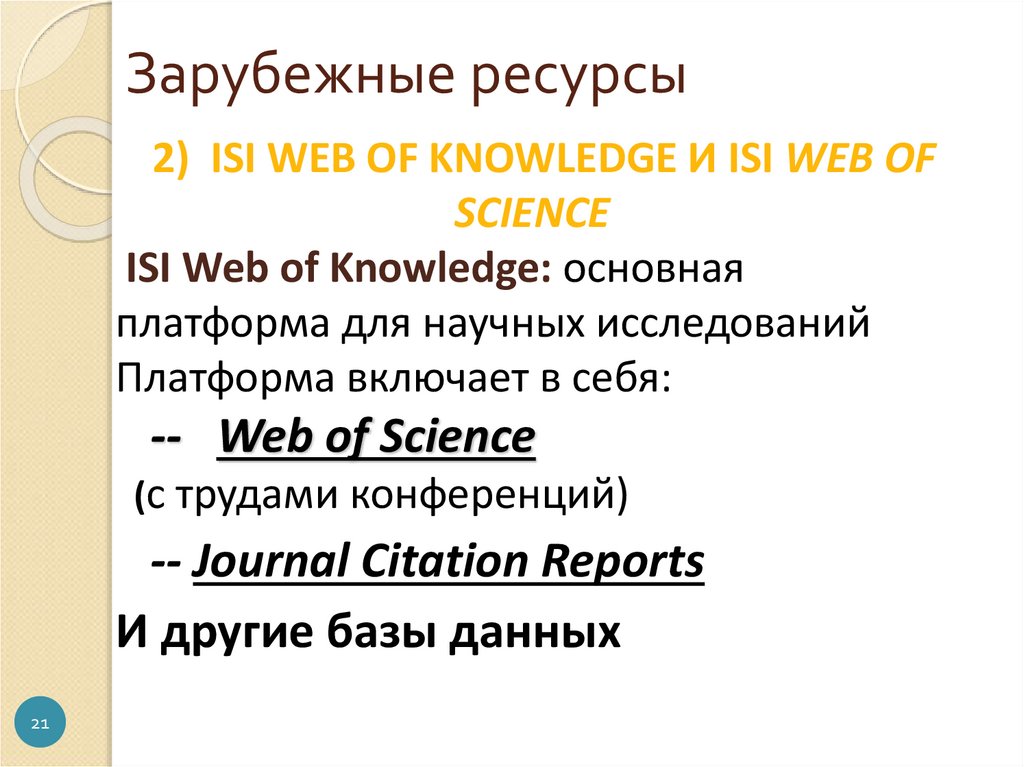 Зарубежные ресурсы

2) ISI WEB OF KNOWLEDGE И ISI WEB OF SCIENCE

ISI Web of Knowledge: основная платформа для научных исследований Платформа включает в себя:

-- Web of Science

(с трудами конференций)

-- Journal Citation Reports

И другие базы данных

21